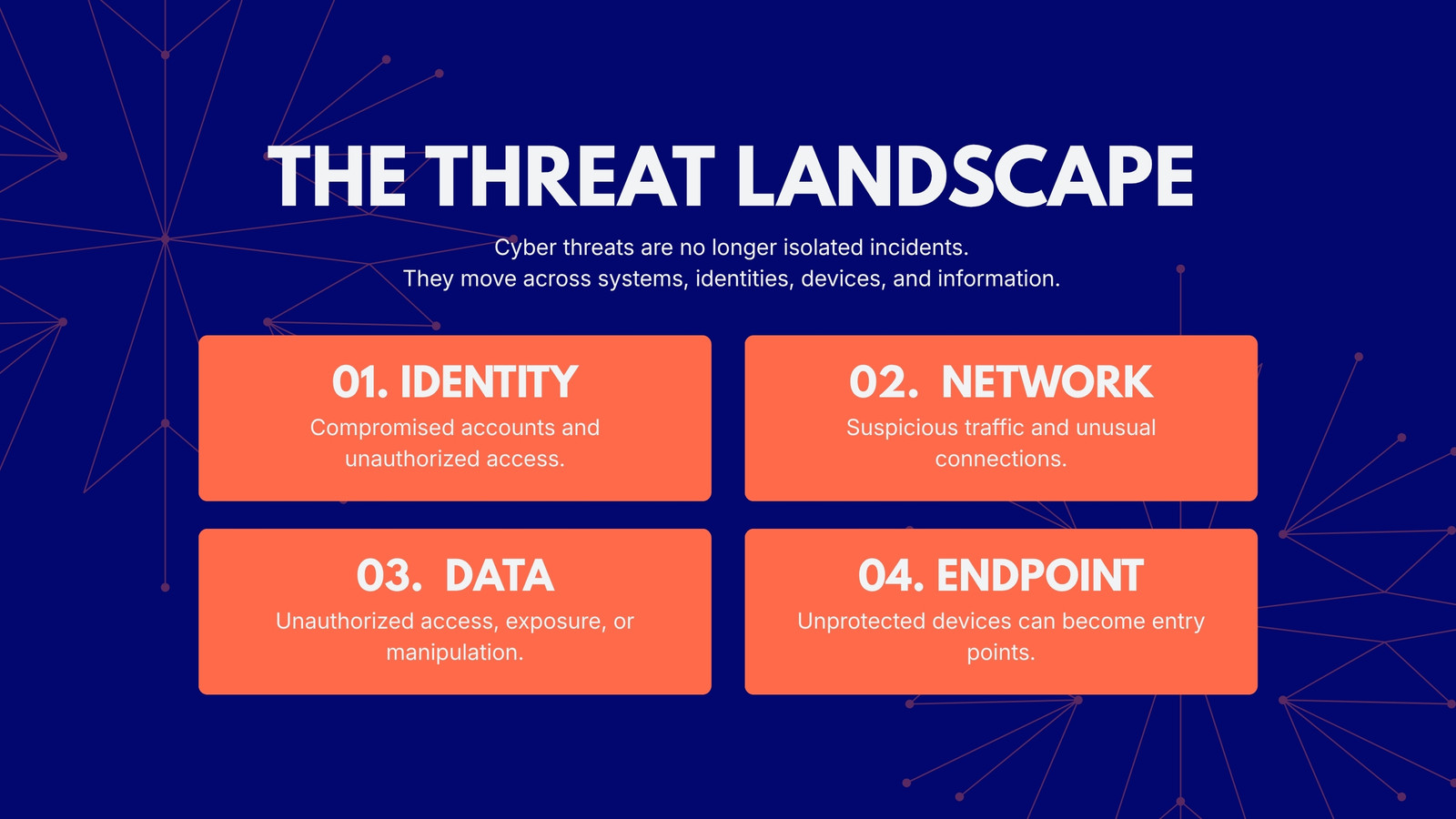 THE THREAT LANDSCAPE

Cyber threats are no longer isolated incidents.
They move across systems, identities, devices, and information.

01. IDENTITY
Compromised accounts and unauthorized access.

02. NETWORK
Suspicious traffic and unusual connections.

03. DATA
Unauthorized access, exposure, or manipulation.

04. ENDPOINT
Unprotected devices can become entry points.